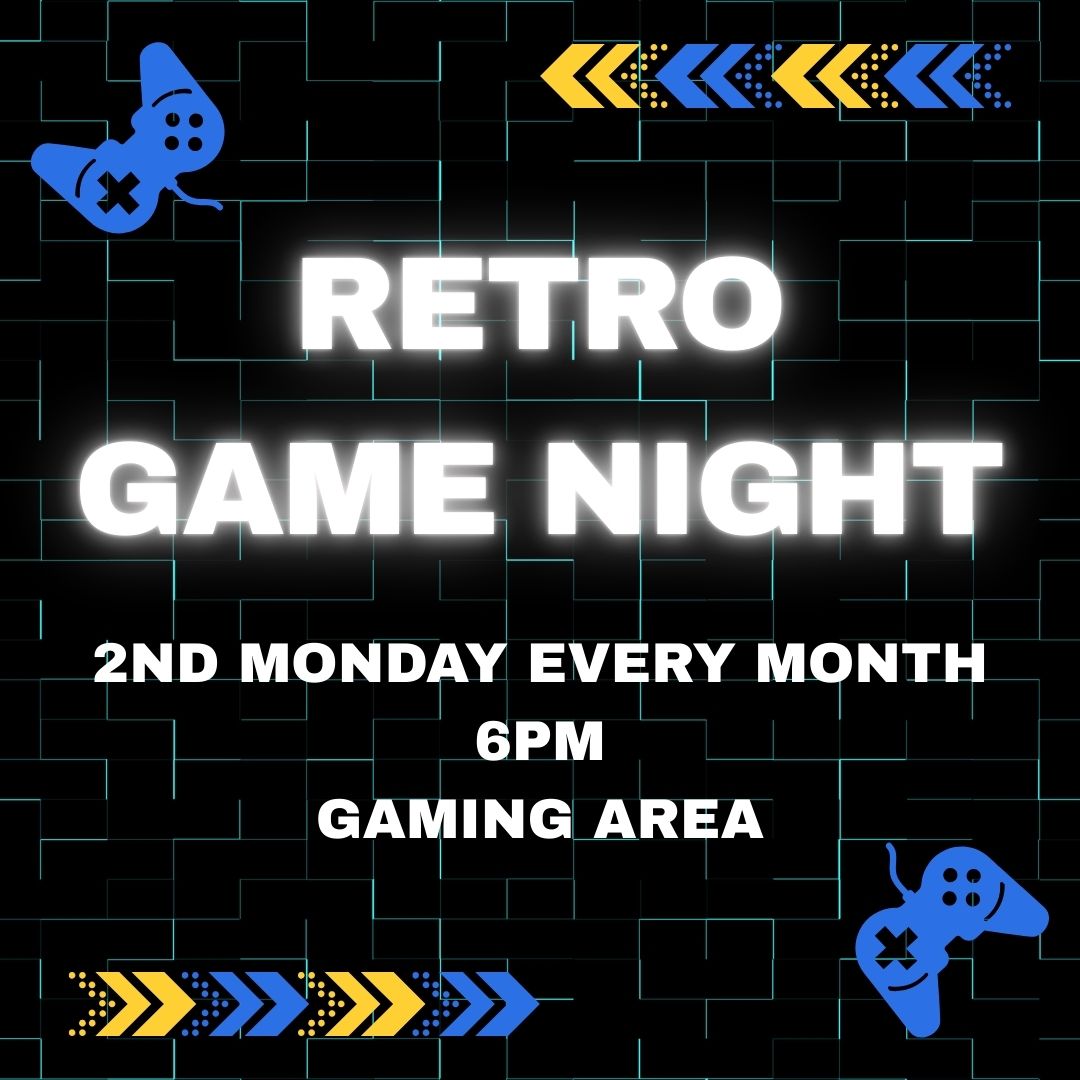 RETRO
GAME NIGHT

2ND MONDAY EVERY MONTH
6PM
GAMING AREA